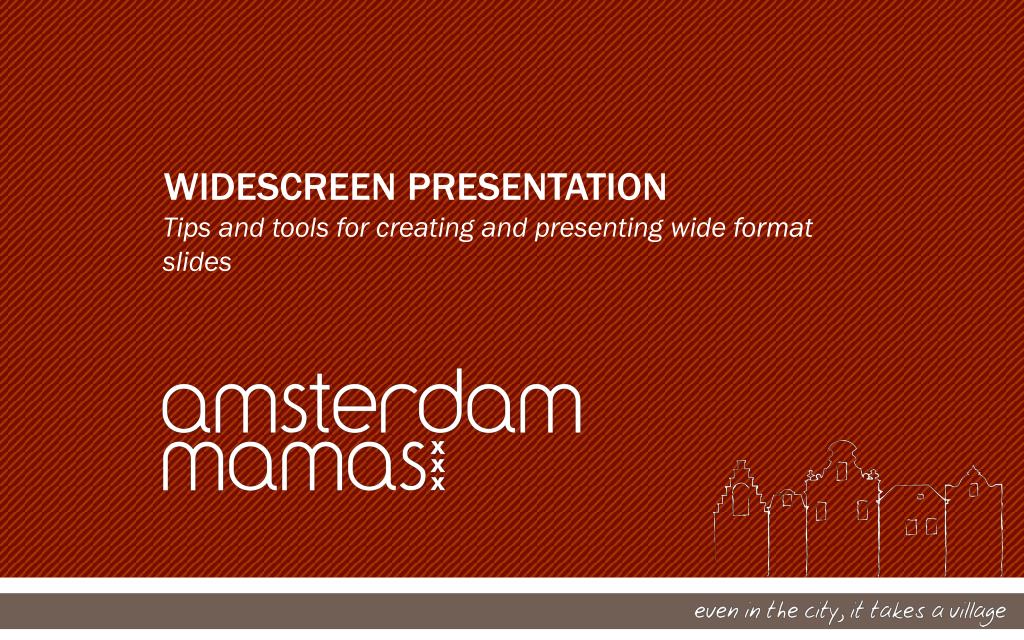 WIDESCREEN PRESENTATION
Tips and tools for creating and presenting wide format slides

amsterdam mamas xxx

even in the city, it takes a village